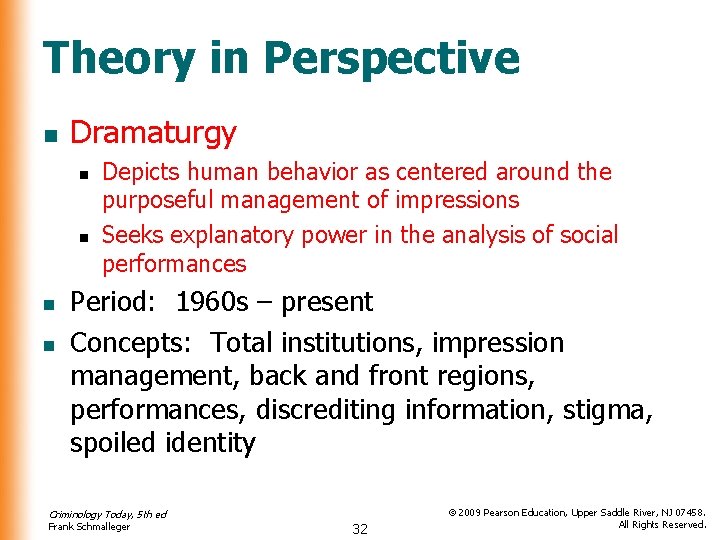 Theory in Perspective

- Dramaturgy
  - Depicts human behavior as centered around the purposeful management of impressions
  - Seeks explanatory power in the analysis of social performances
- Period: 1960s – present
- Concepts: Total institutions, impression management, back and front regions, performances, discrediting information, stigma, spoiled identity

Criminology Today, 5th ed
Frank Schmalleger

32

© 2009 Pearson Education, Upper Saddle River, NJ 07458.
All Rights Reserved.